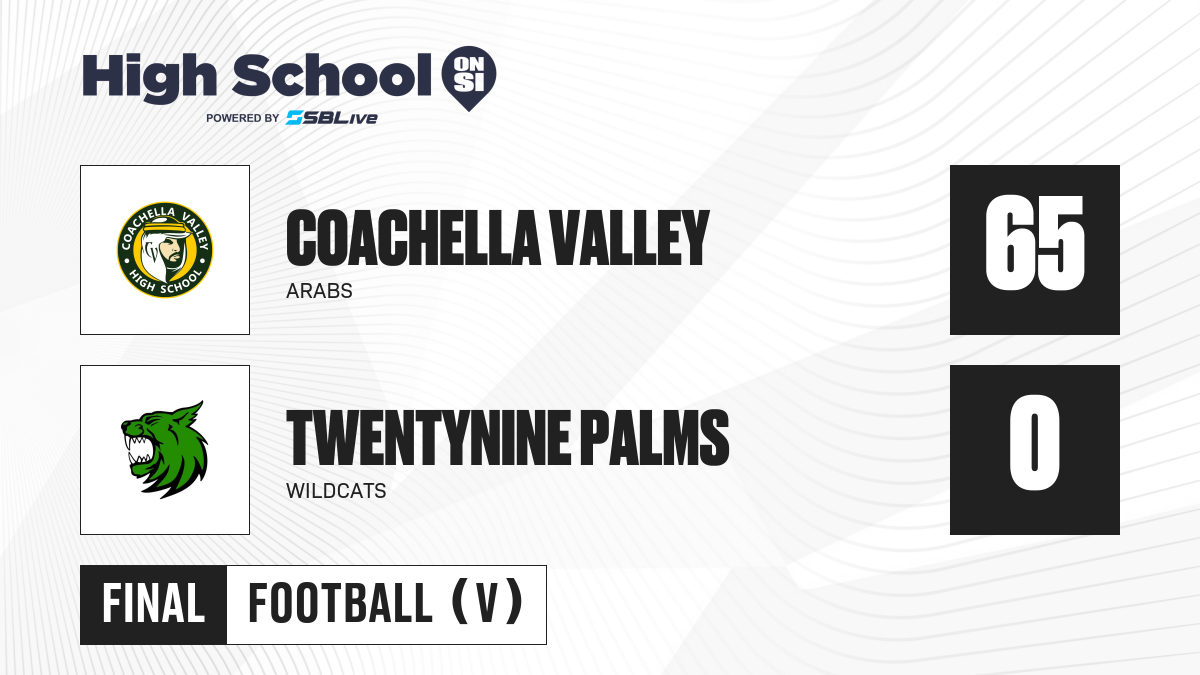 High School ON SI
POWERED BY SBLive

COACHELLA VALLEY HIGH SCHOOL

COACHELLA VALLEY
ARABS

65

TWENTYNINE PALMS
WILDCATS

0

FINAL FOOTBALL (V)